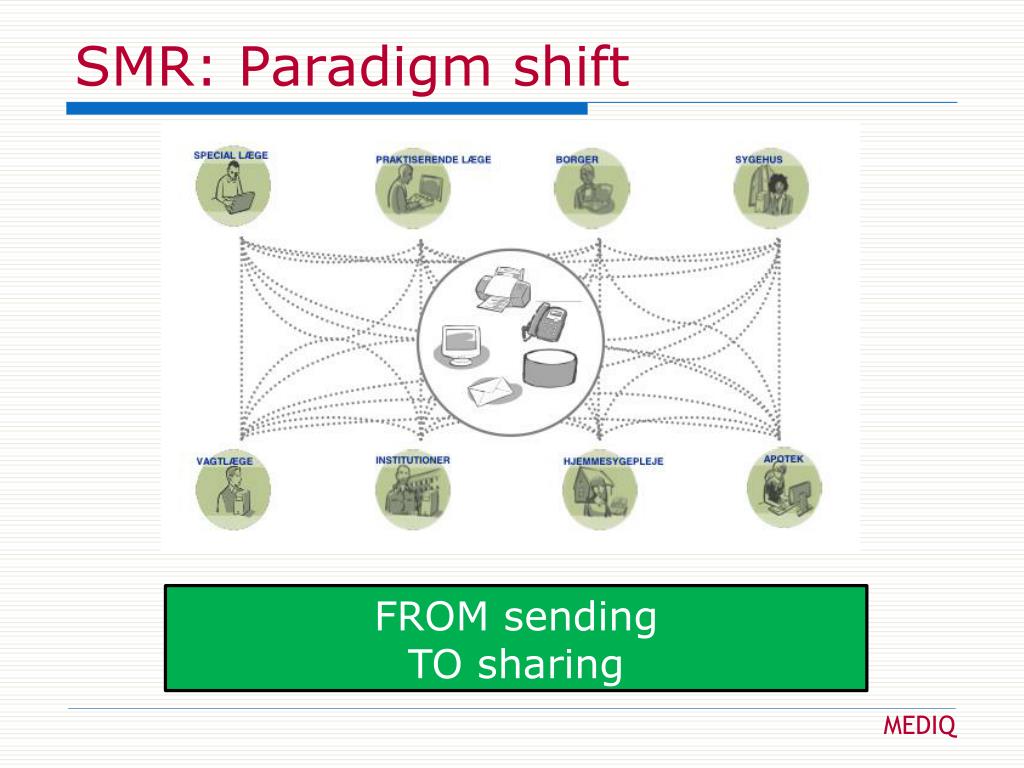 SMR: Paradigm shift

SPECIAL LÆGE

PRAKTISERENDE LÆGE

BORGER

SYGEHUS

VAGTLÆGE

INSTITUTIONER

HJEMMESYGEPLEJE

APOTEK

FROM sending
TO sharing

MEDIQ